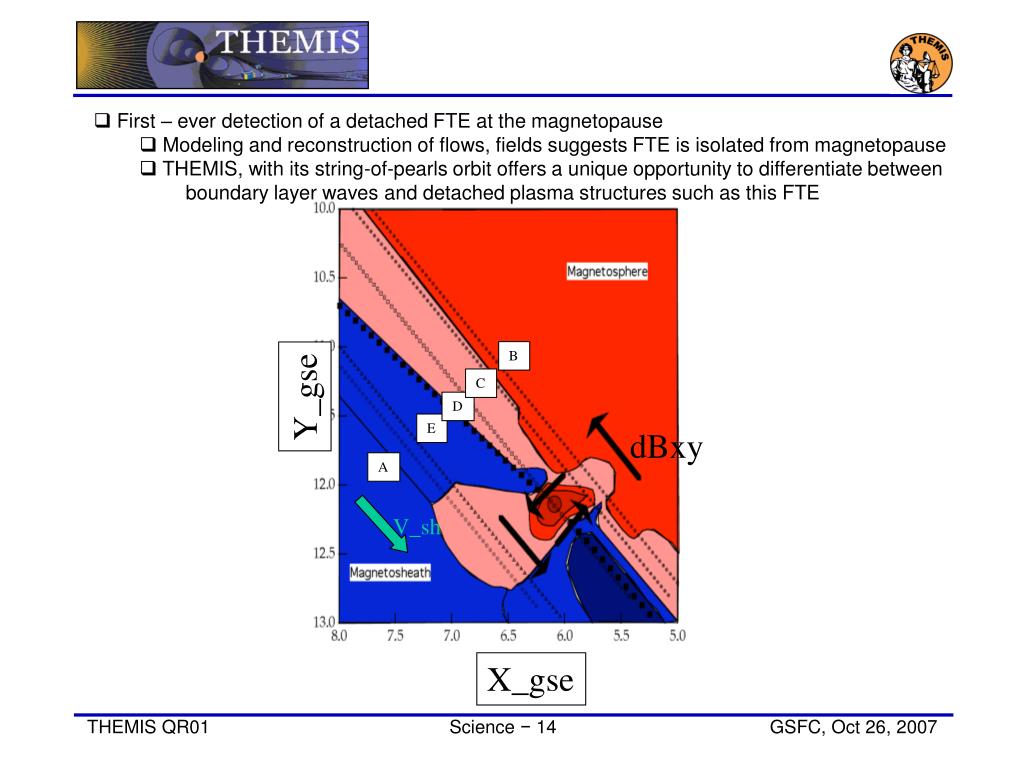 THEMIS

THEMIS

❑ First – ever detection of a detached FTE at the magnetopause

❑ Modeling and reconstruction of flows, fields suggests FTE is isolated from magnetopause

❑ THEMIS, with its string-of-pearls orbit offers a unique opportunity to differentiate between boundary layer waves and detached plasma structures such as this FTE

10.0
10.5
12.0
12.5
13.0

Magnetosphere

B
C
D
E
A

Y_gse

dBxy

V_sh

Magnetosheath

8.0 7.5 7.0 6.5 6.0 5.5 5.0

X_gse

THEMIS QR01

Science − 14

GSFC, Oct 26, 2007